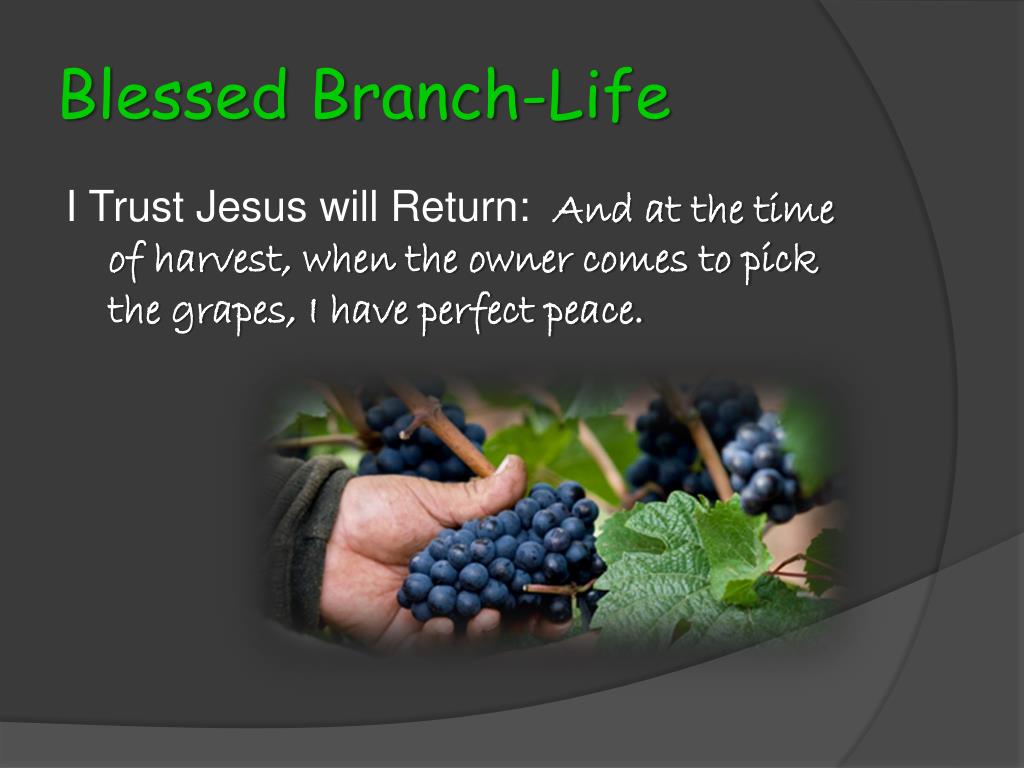 Blessed Branch-Life

I Trust Jesus will Return: And at the time of harvest, when the owner comes to pick the grapes, I have perfect peace.